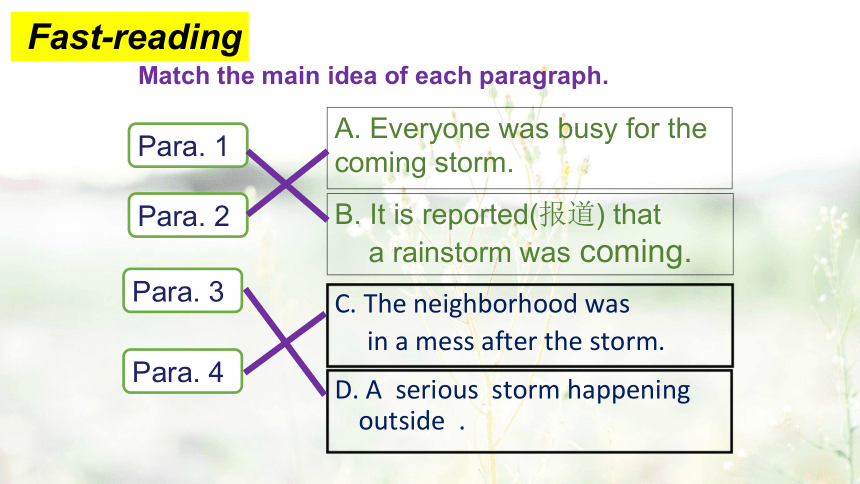 Fast-reading

Match the main idea of each paragraph.

Para. 1

Para. 2

Para. 3

Para. 4

A. Everyone was busy for the coming storm.

B. It is reported(报道) that a rainstorm was coming.

C. The neighborhood was in a mess after the storm.

D. A serious storm happening outside .